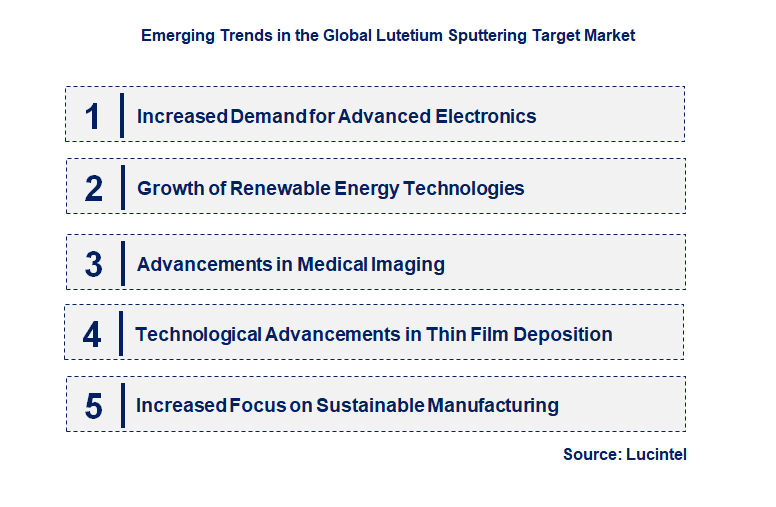 Emerging Trends in the Global Lutetium Sputtering Target Market

1 Increased Demand for Advanced Electronics

2 Growth of Renewable Energy Technologies

3 Advancements in Medical Imaging

4 Technological Advancements in Thin Film Deposition

5 Increased Focus on Sustainable Manufacturing

Source: Lucintel